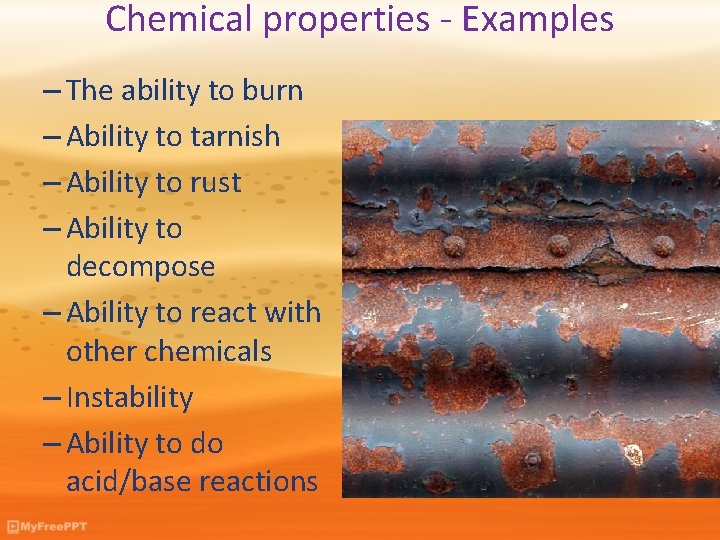 Chemical properties - Examples

– The ability to burn
– Ability to tarnish
– Ability to rust
– Ability to decompose
– Ability to react with other chemicals
– Instability
– Ability to do acid/base reactions

MyFreePPT